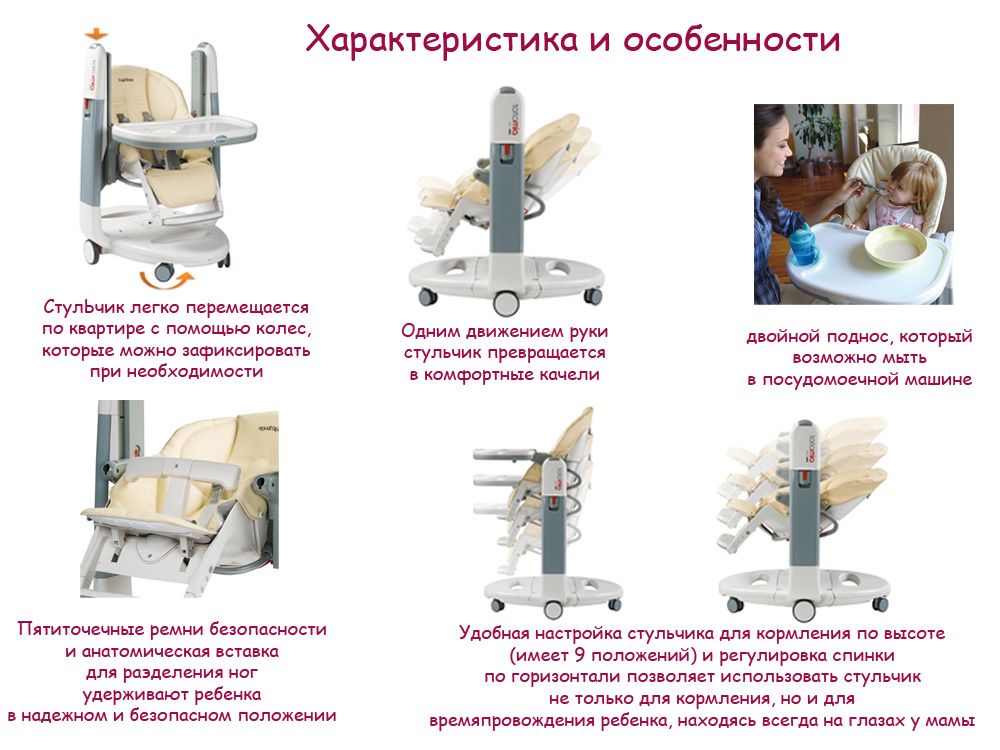 Характеристика и особенности

СтулЬчик легко перемещается по квартире с помощью колес, которые можно зафиксировать при необходимости

Одним движением руки стульчик превращается в комфортные качели

двойной поднос, который возможно мыть в посудомоечной машине

Пятиточечные ремни безопасности и анатомическая вставка для разделения ног удерживают ребенка в надежном и безопасном положении

Удобная настройка стульчика для кормления по высоте (имеет 9 положений) и регулировка спинки по горизонтали позволяет использовать стульчик не только для кормления, но и для времяпровождения ребенка, находясь всегда на глазах у мамы